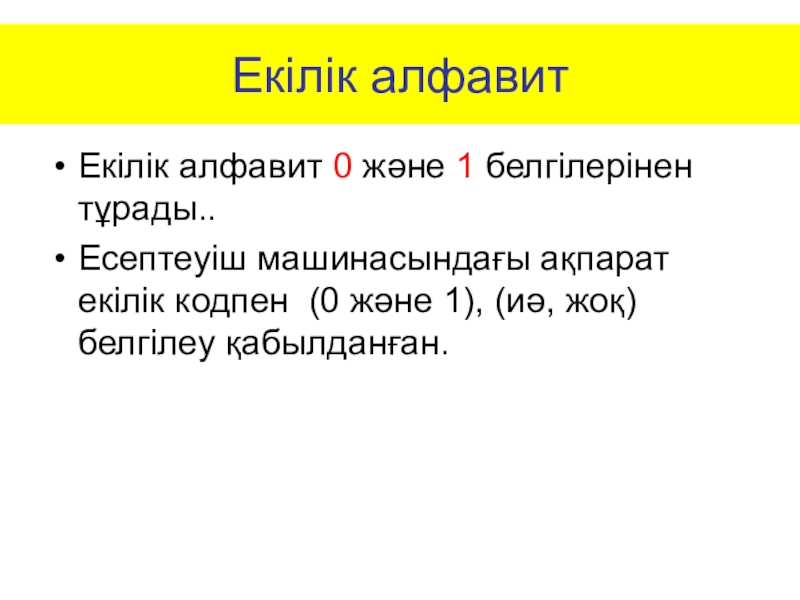 Екілік алфавит

• Екілік алфавит 0 және 1 белгілерінен тұрады..

• Есептеуіш машинасындағы ақпарат екілік кодпен (0 және 1), (иә, жоқ) белгілеу қабылданған.